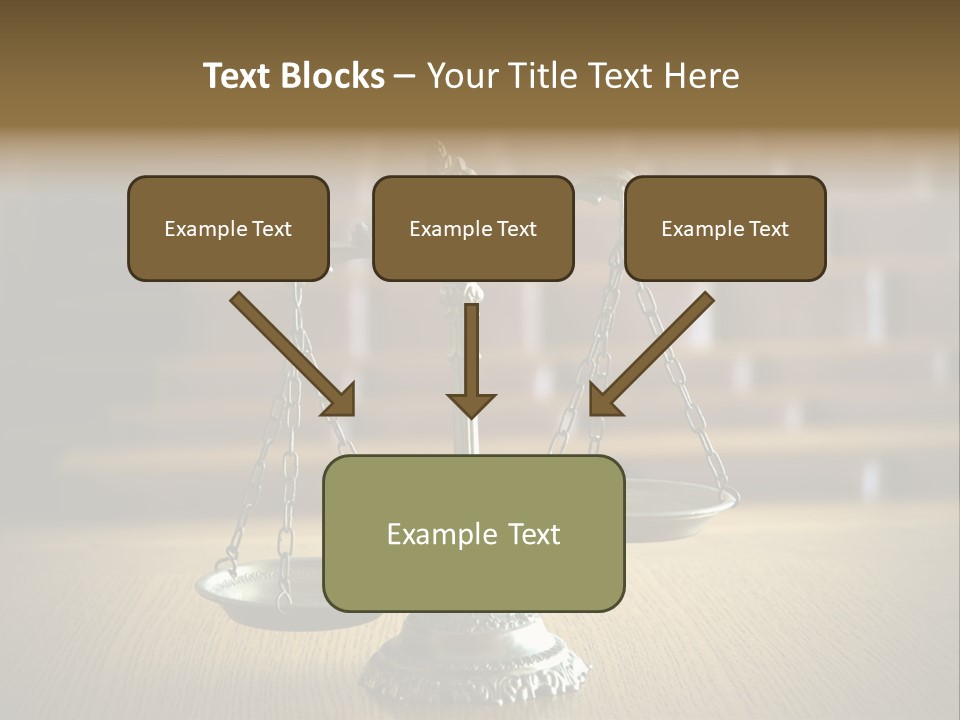 Text Blocks – Your Title Text Here

Example Text

Example Text

Example Text

Example Text